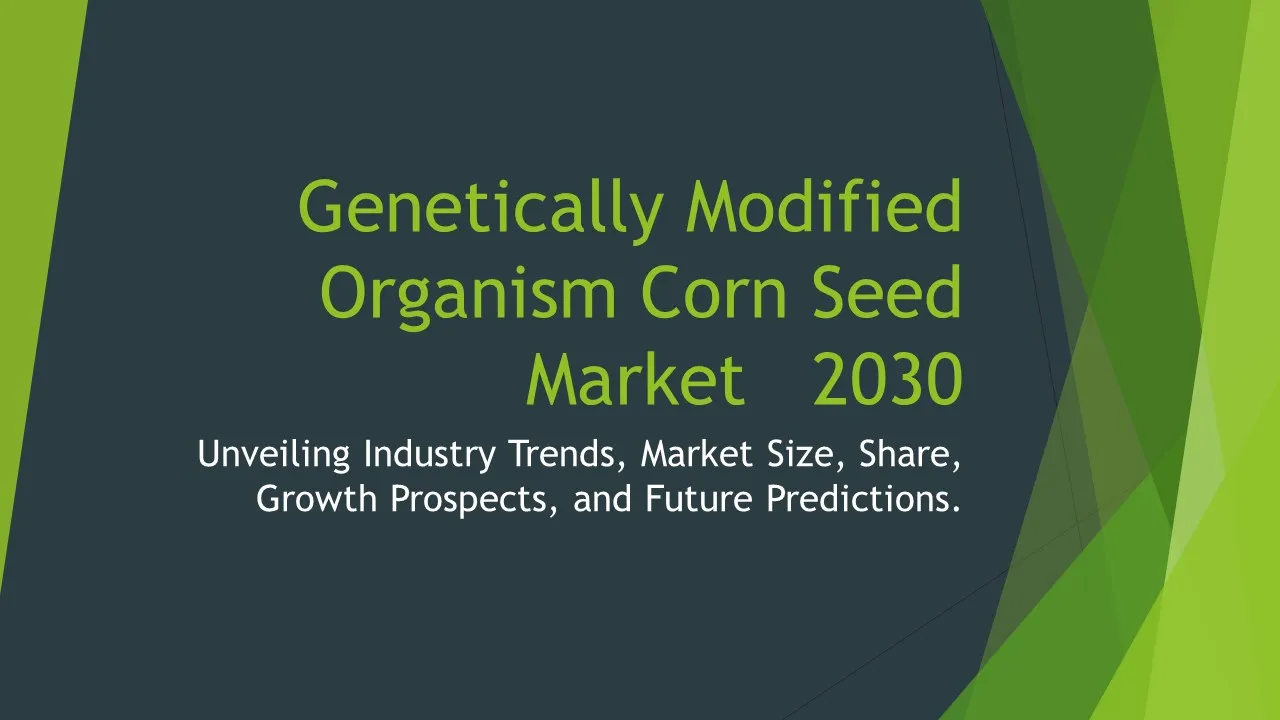 Genetically Modified Organism Corn Seed Market 2030

Unveiling Industry Trends, Market Size, Share, Growth Prospects, and Future Predictions.